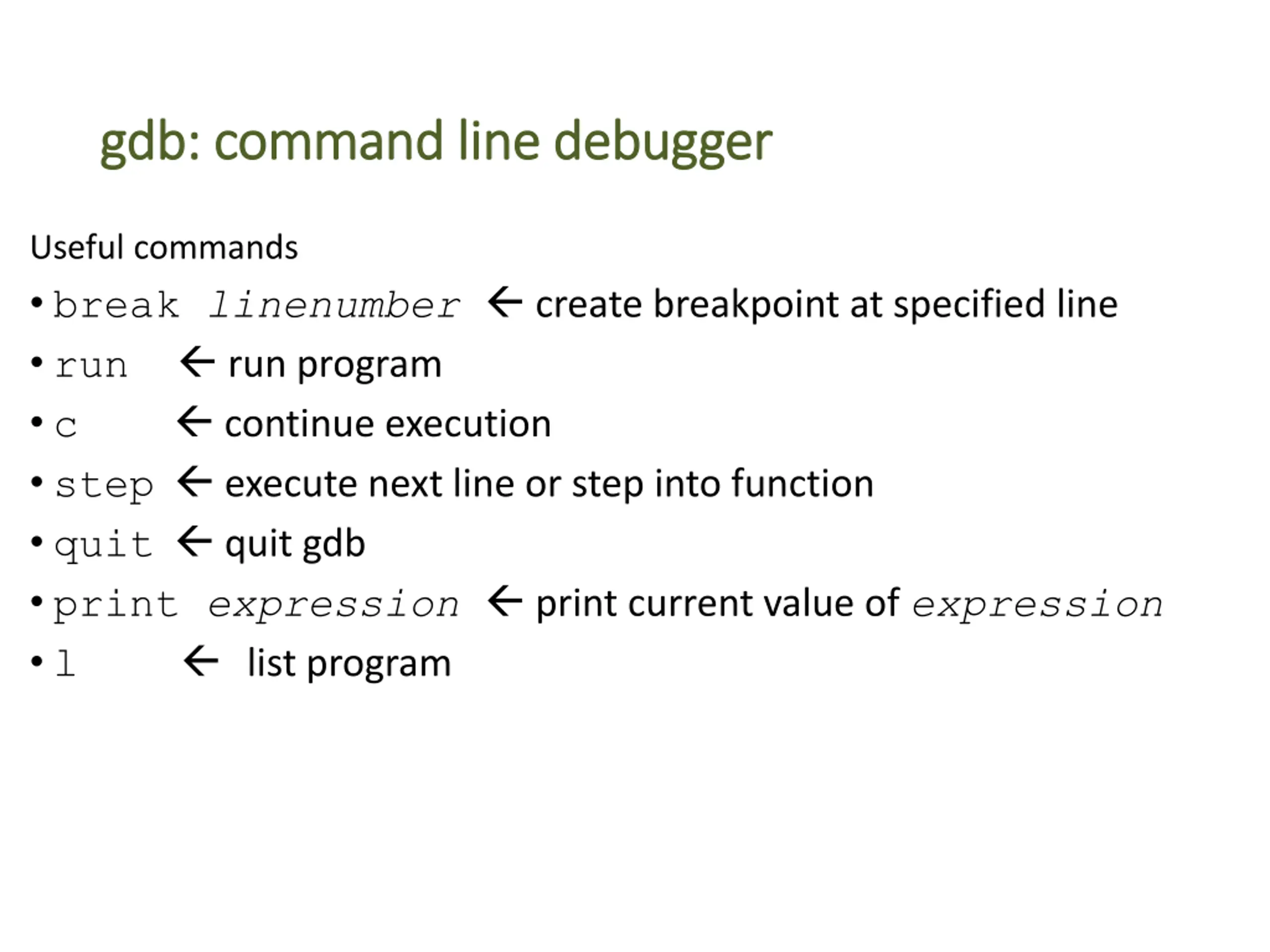 gdb: command line debugger

Useful commands
• break linenumber ← create breakpoint at specified line
• run ← run program
• c ← continue execution
• step ← execute next line or step into function
• quit ← quit gdb
• print expression ← print current value of expression
• l ← list program